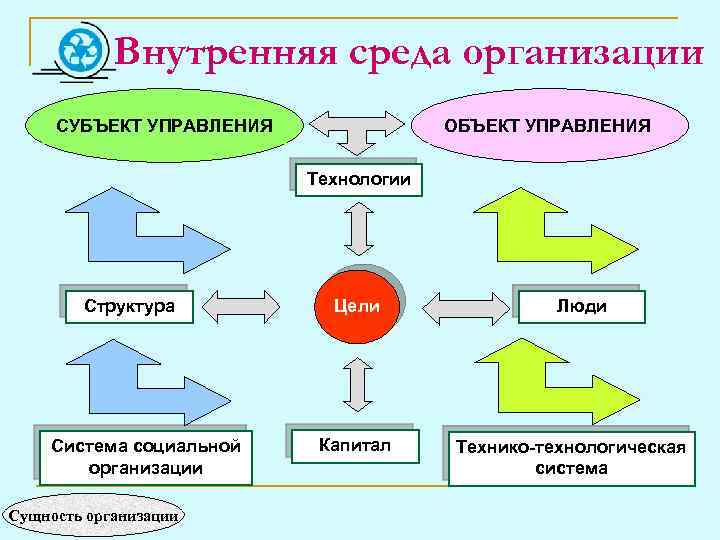 Внутренняя среда организации

СУБЪЕКТ УПРАВЛЕНИЯ

ОБЪЕКТ УПРАВЛЕНИЯ

Технологии

Структура

Цели

Люди

Система социальной организации

Капитал

Технико-технологическая система

Сущность организации